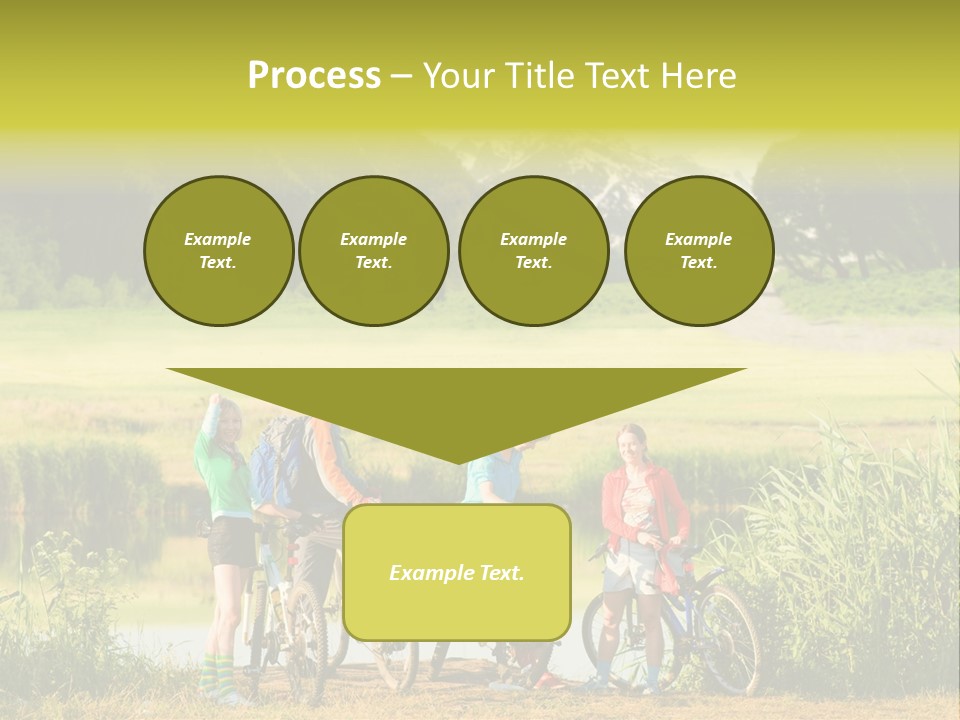 Process – Your Title Text Here

Example Text.

Example Text.

Example Text.

Example Text.

Example Text.